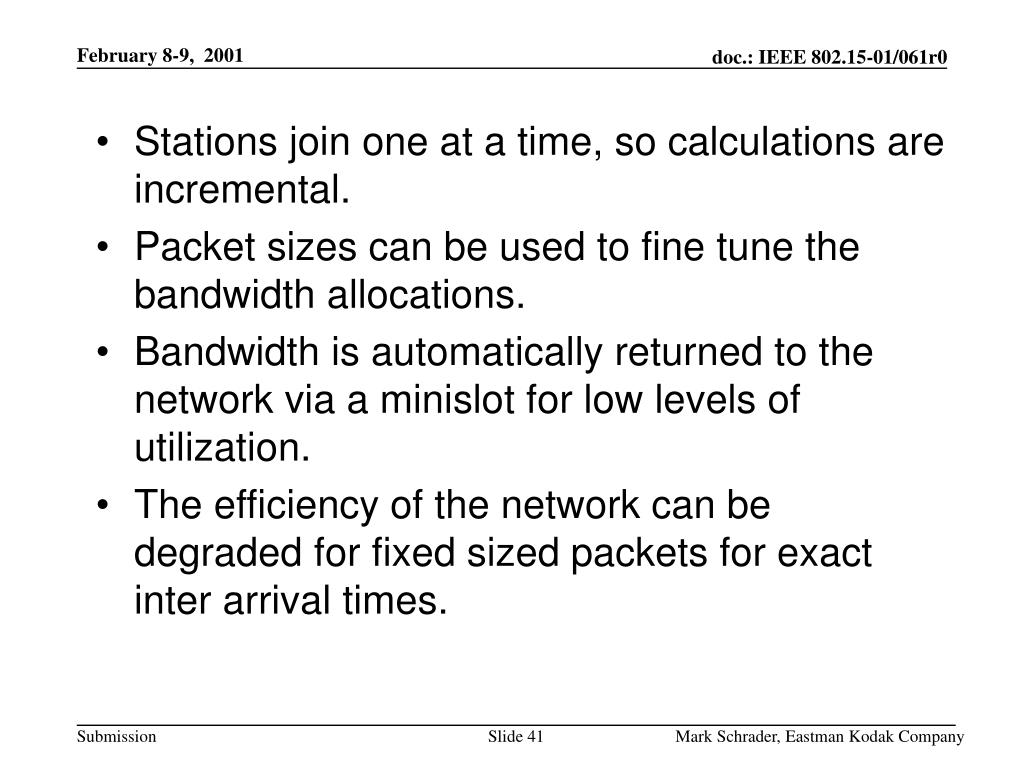 February 8-9, 2001

doc.: IEEE 802.15-01/061r0

• Stations join one at a time, so calculations are incremental.

• Packet sizes can be used to fine tune the bandwidth allocations.

• Bandwidth is automatically returned to the network via a minislot for low levels of utilization.

• The efficiency of the network can be degraded for fixed sized packets for exact inter arrival times.

Submission

Slide 41

Mark Schrader, Eastman Kodak Company